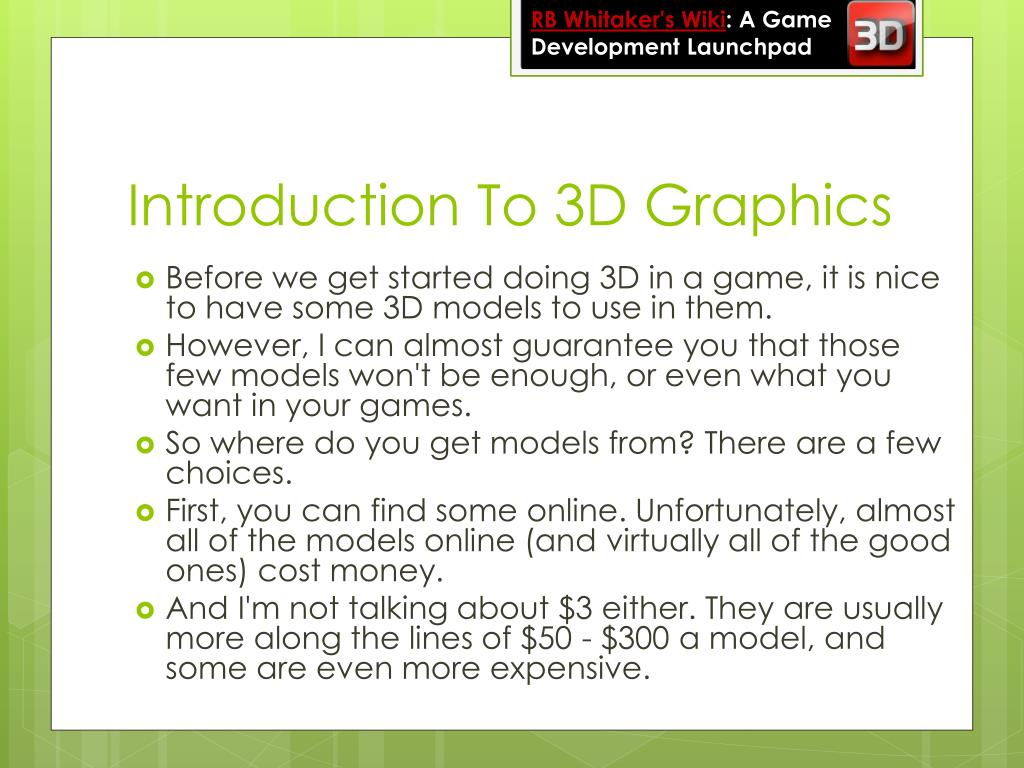 RB Whitaker's Wiki: A Game Development Launchpad

3D

Introduction To 3D Graphics

Before we get started doing 3D in a game, it is nice to have some 3D models to use in them.

However, I can almost guarantee you that those few models won't be enough, or even what you want in your games.

So where do you get models from? There are a few choices.

First, you can find some online. Unfortunately, almost all of the models online (and virtually all of the good ones) cost money.

And I'm not talking about \$3 either. They are usually more along the lines of \$50 - \$300 a model, and some are even more expensive.